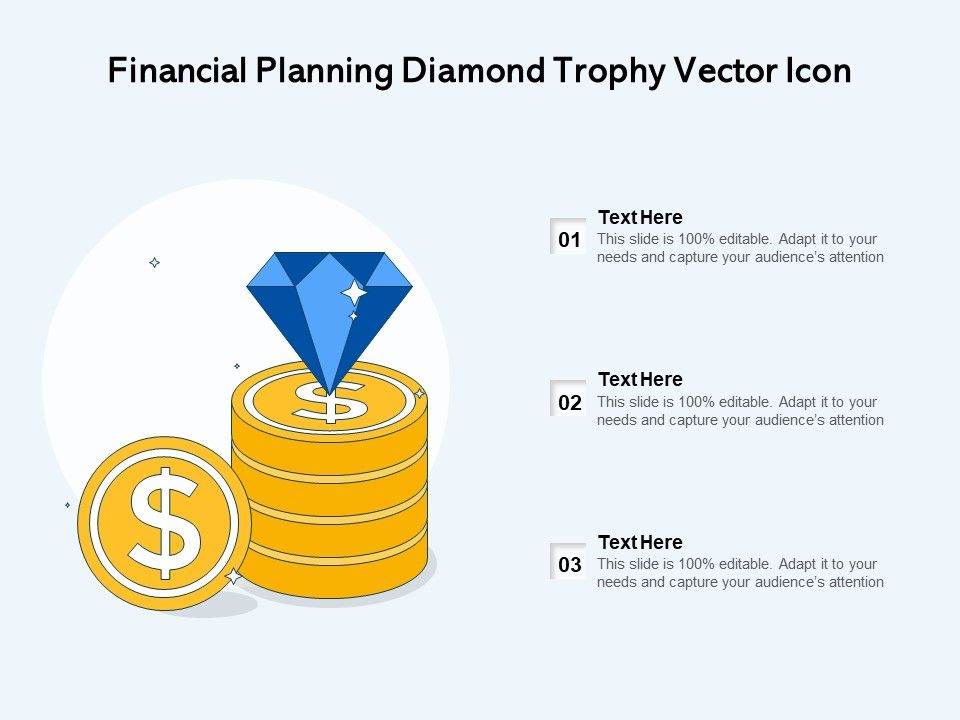 Financial Planning Diamond Trophy Vector Icon

$

$

01
Text Here
This slide is 100% editable. Adapt it to your needs and capture your audience's attention

02
Text Here
This slide is 100% editable. Adapt it to your needs and capture your audience's attention

03
Text Here
This slide is 100% editable. Adapt it to your needs and capture your audience's attention